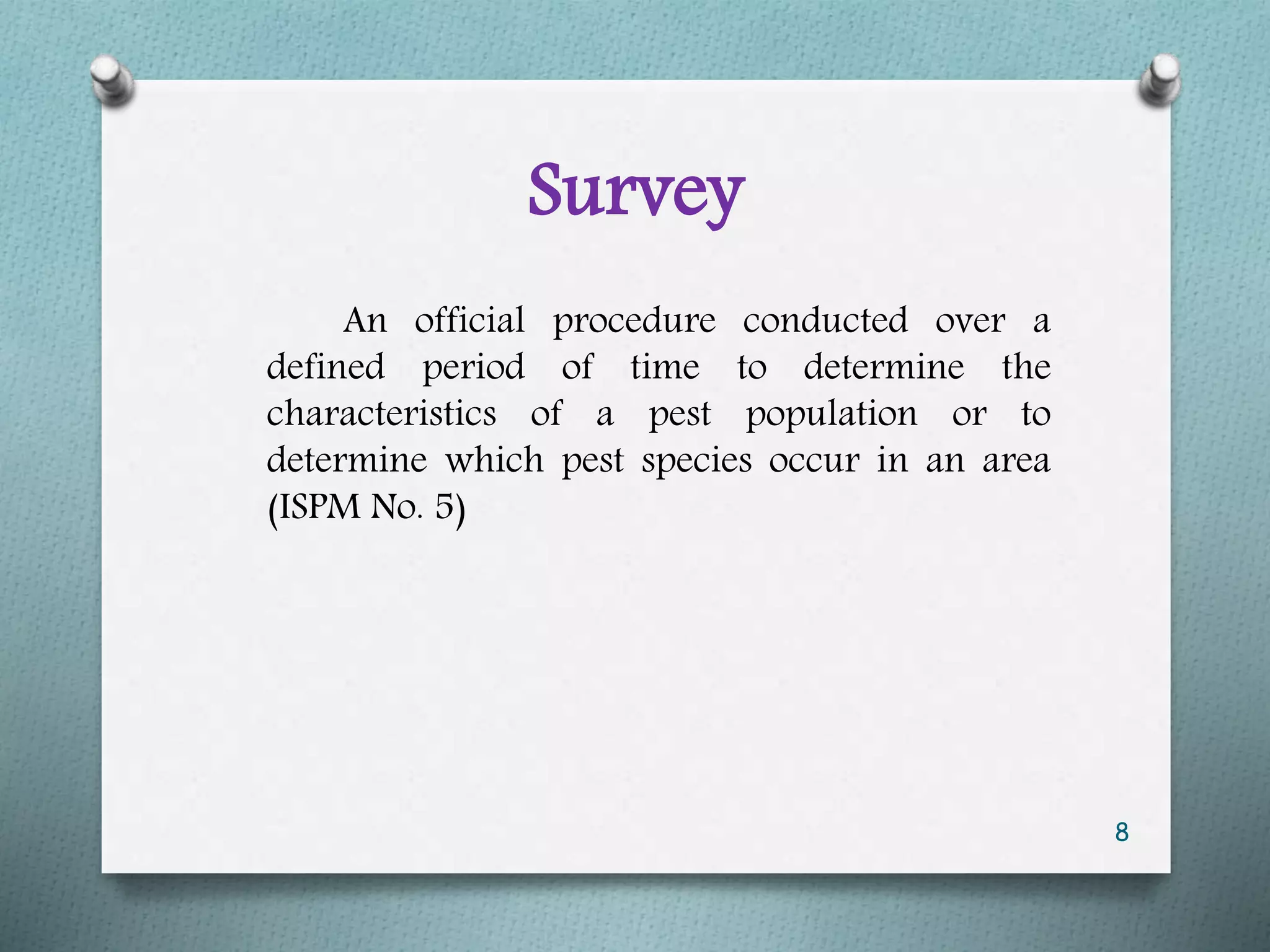 Survey

An official procedure conducted over a defined period of time to determine the characteristics of a pest population or to determine which pest species occur in an area (ISPM No. 5)

8